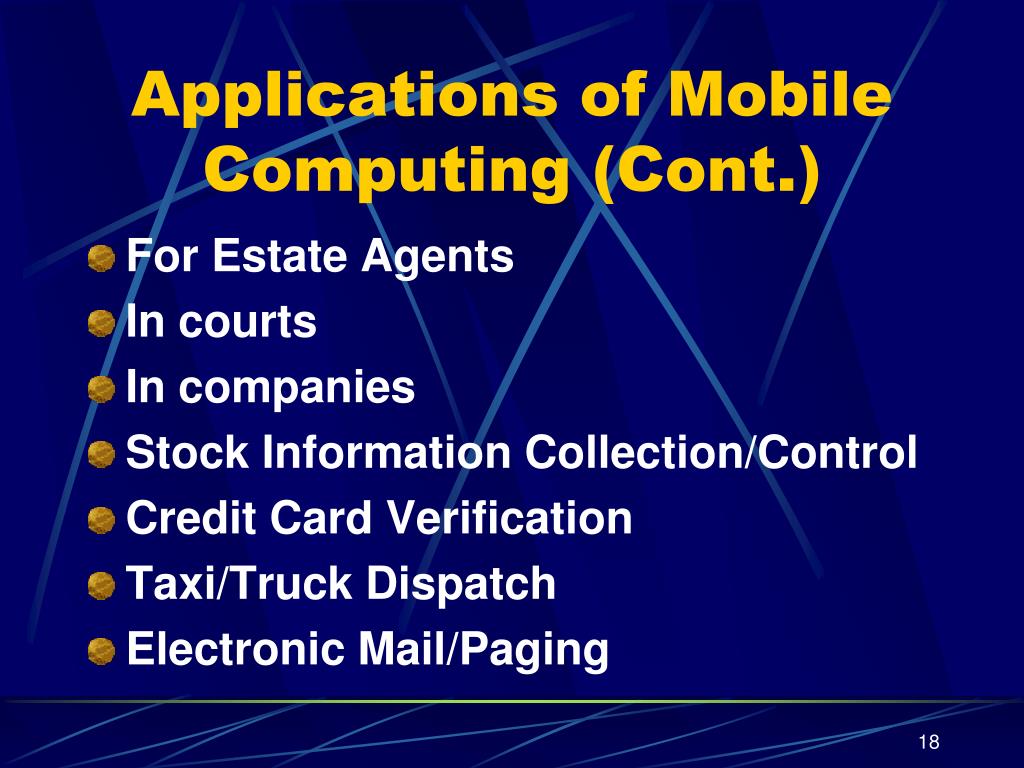 Applications of Mobile Computing (Cont.)

For Estate Agents

In courts

In companies

Stock Information Collection/Control

Credit Card Verification

Taxi/Truck Dispatch

Electronic Mail/Paging

18